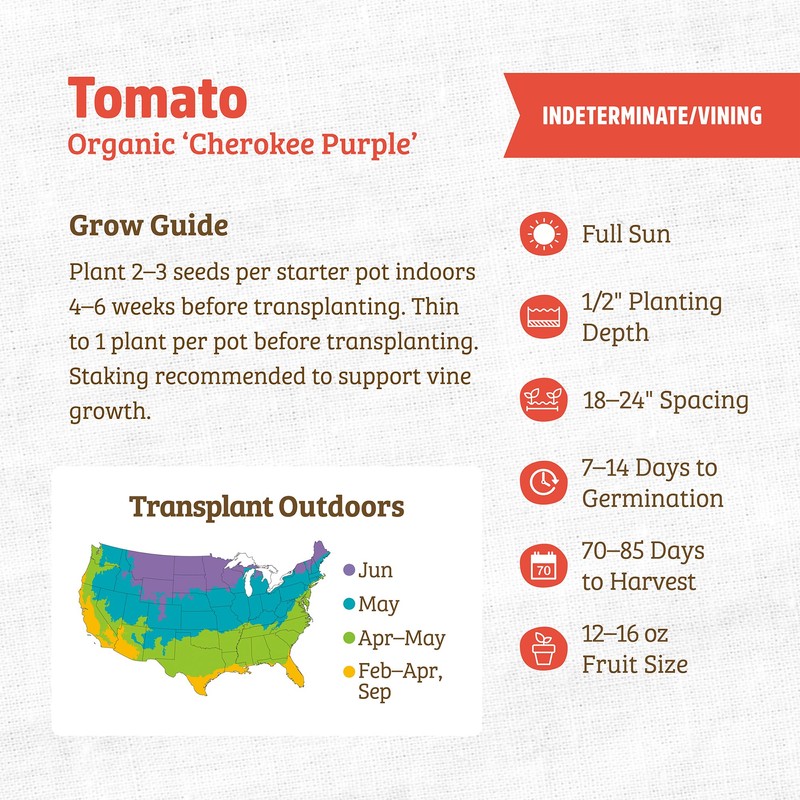 Tomato
Organic ‘Cherokee Purple’

INDETERMINATE/VINING

Grow Guide

Plant 2–3 seeds per starter pot indoors 4–6 weeks before transplanting. Thin to 1 plant per pot before transplanting. Staking recommended to support vine growth.

Transplant Outdoors

Jun
May
Apr–May
Feb–Apr, Sep

Full Sun

1/2" Planting Depth

18–24" Spacing

7–14 Days to Germination

70

70–85 Days to Harvest

12–16 oz Fruit Size